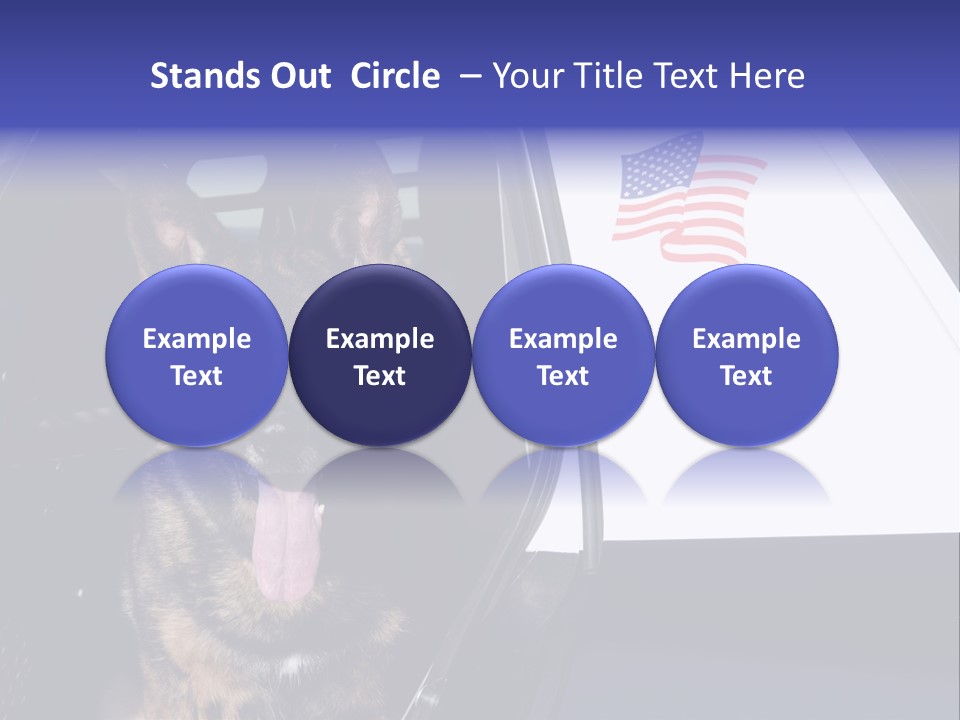 Stands Out Circle – Your Title Text Here

Example Text

Example Text

Example Text

Example Text